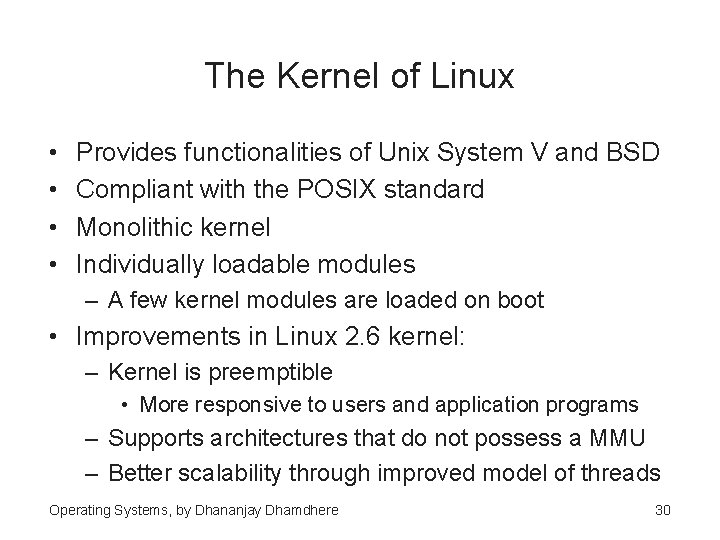 The Kernel of Linux

• Provides functionalities of Unix System V and BSD
• Compliant with the POSIX standard
• Monolithic kernel
• Individually loadable modules
  – A few kernel modules are loaded on boot
• Improvements in Linux 2.6 kernel:
  – Kernel is preemptible
    • More responsive to users and application programs
  – Supports architectures that do not possess a MMU
  – Better scalability through improved model of threads

Operating Systems, by Dhananjay Dhamdhere

30